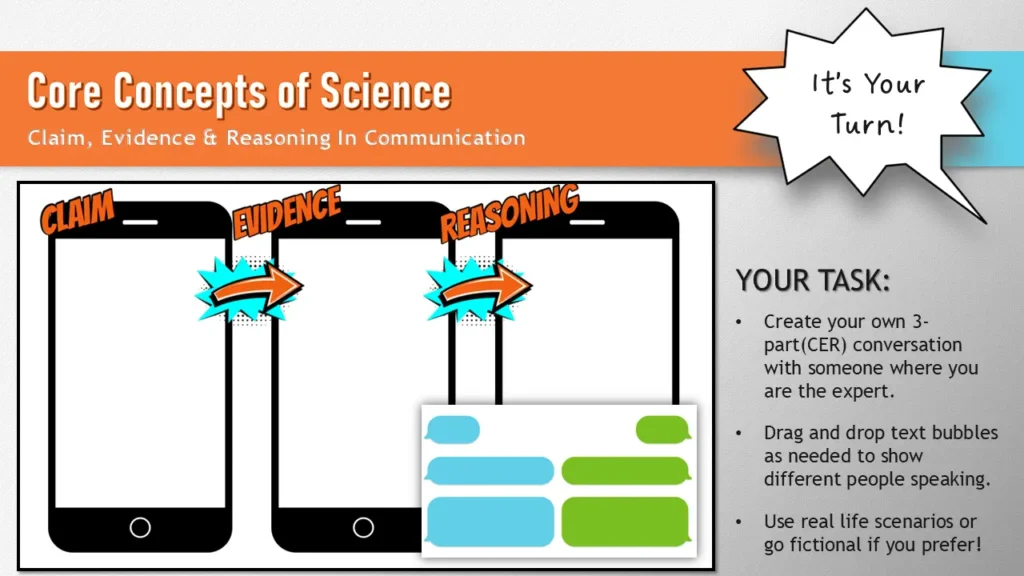 Core Concepts of Science

Claim, Evidence & Reasoning In Communication

It's Your Turn!

CLAIM

EVIDENCE

REASONING

YOUR TASK:

• Create your own 3-part(CER) conversation with someone where you are the expert.

• Drag and drop text bubbles as needed to show different people speaking.

• Use real life scenarios or go fictional if you prefer!